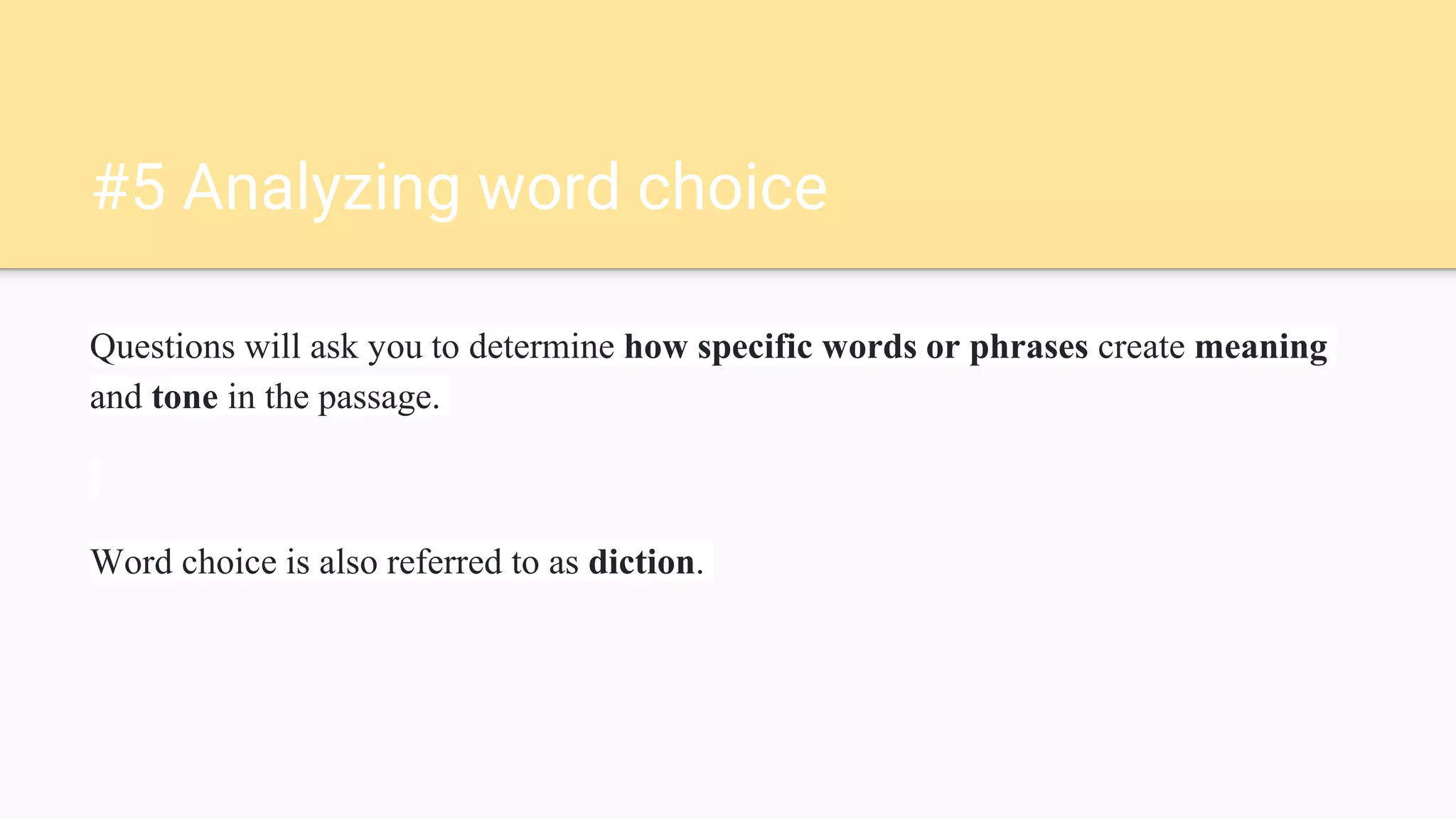 #5 Analyzing word choice

Questions will ask you to determine how specific words or phrases create meaning and tone in the passage.

Word choice is also referred to as diction.